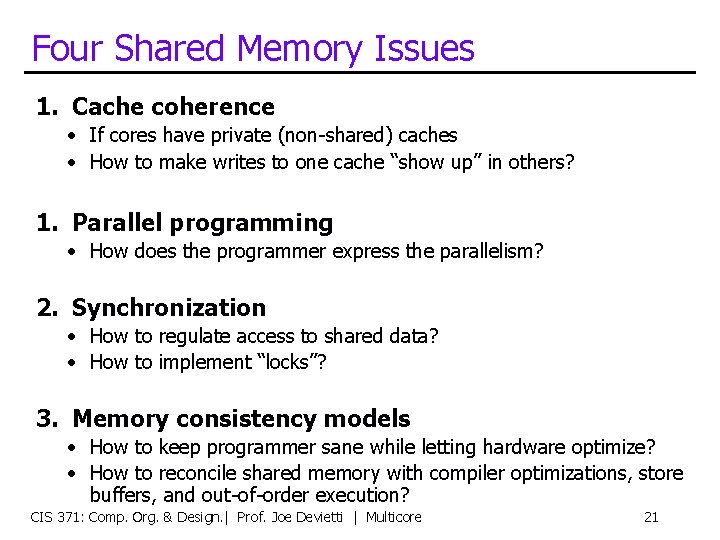 Four Shared Memory Issues

1. Cache coherence
• If cores have private (non-shared) caches
• How to make writes to one cache "show up" in others?

1. Parallel programming
• How does the programmer express the parallelism?

2. Synchronization
• How to regulate access to shared data?
• How to implement "locks"?

3. Memory consistency models
• How to keep programmer sane while letting hardware optimize?
• How to reconcile shared memory with compiler optimizations, store buffers, and out-of-order execution?

CIS 371: Comp. Org. & Design.| Prof. Joe Devietti | Multicore 21